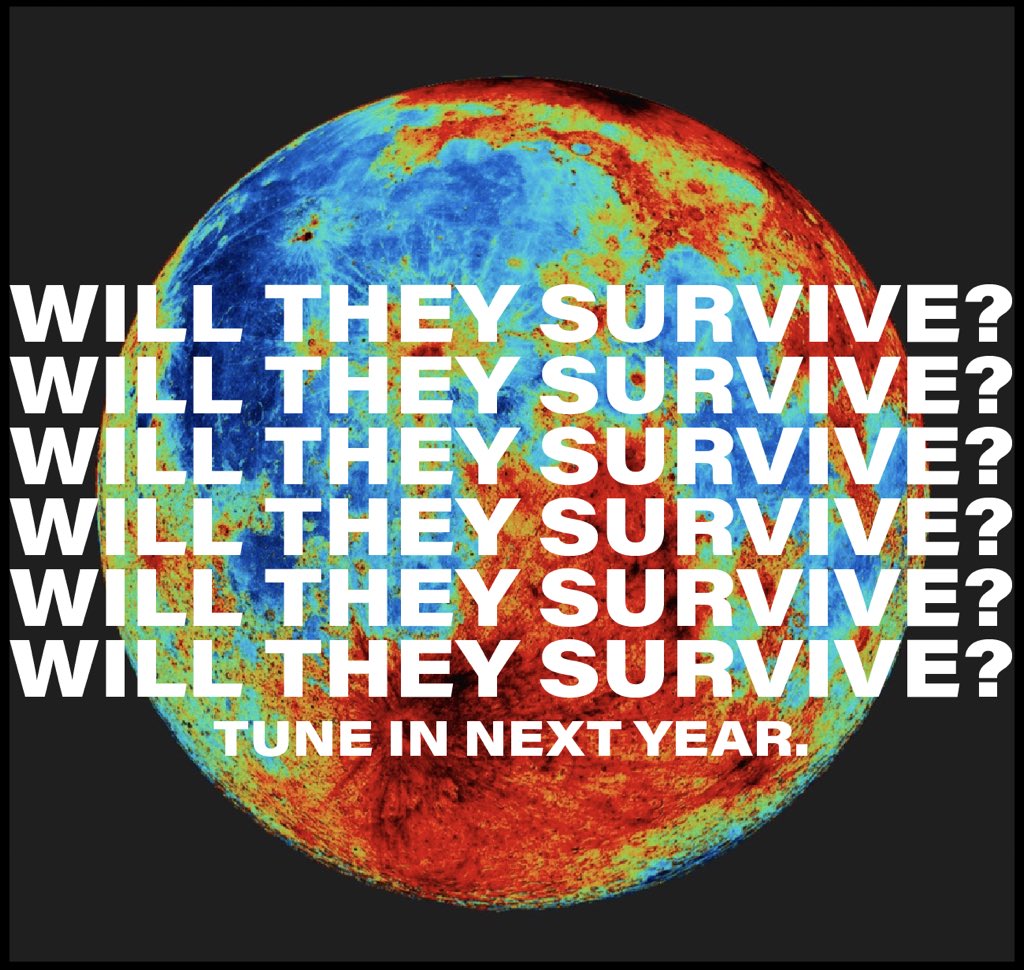 WILL THEY SURVIVE?
WILL THEY SURVIVE?
WILL THEY SURVIVE?
WILL THEY SURVIVE?
WILL THEY SURVIVE?
WILL THEY SURVIVE?
TUNE IN NEXT YEAR.